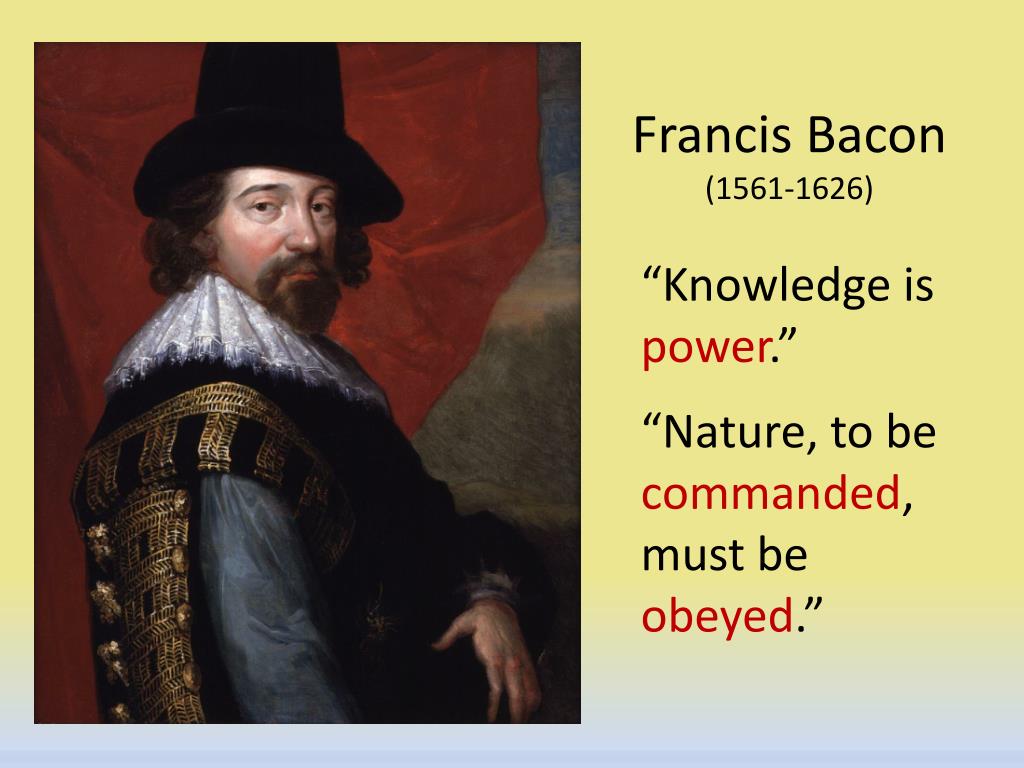 Francis Bacon
(1561-1626)

“Knowledge is power.”

“Nature, to be commanded, must be obeyed.”